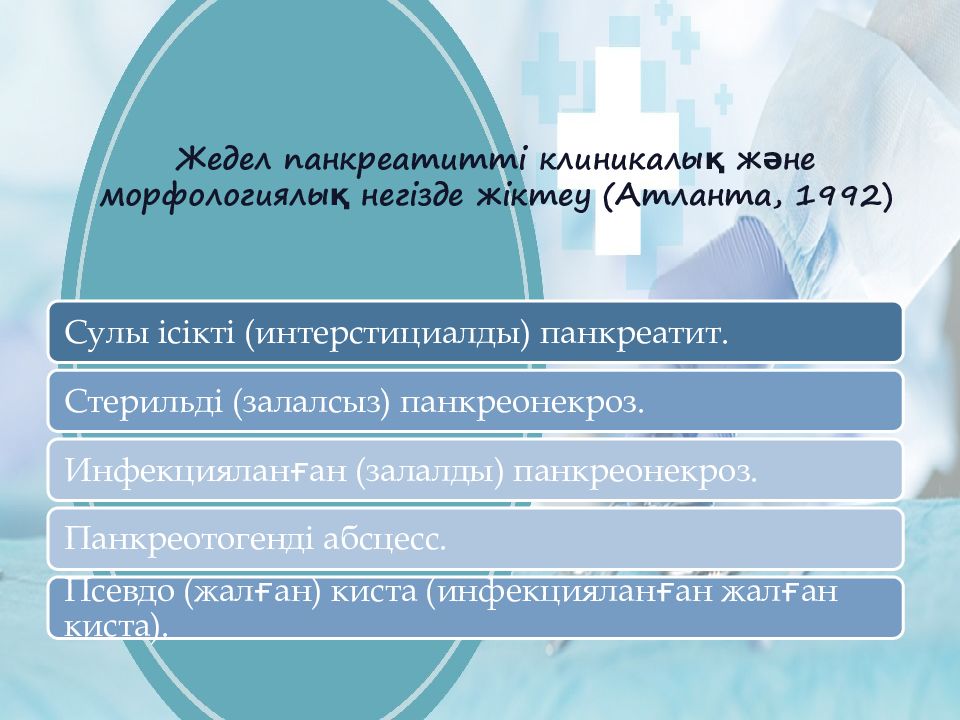 Жедел панкреатитті клиникалық және морфологиялық негізде жіктеу (Атланта, 1992)

Сулы ісікті (интерстициалды) панкреатит.

Стерильді (залалсыз) панкреонекроз.

Инфекцияланған (залалды) панкреонекроз.

Панкреотогенді абсцесс.

Псевдо (жалған) киста (инфекцияланған жалған киста).